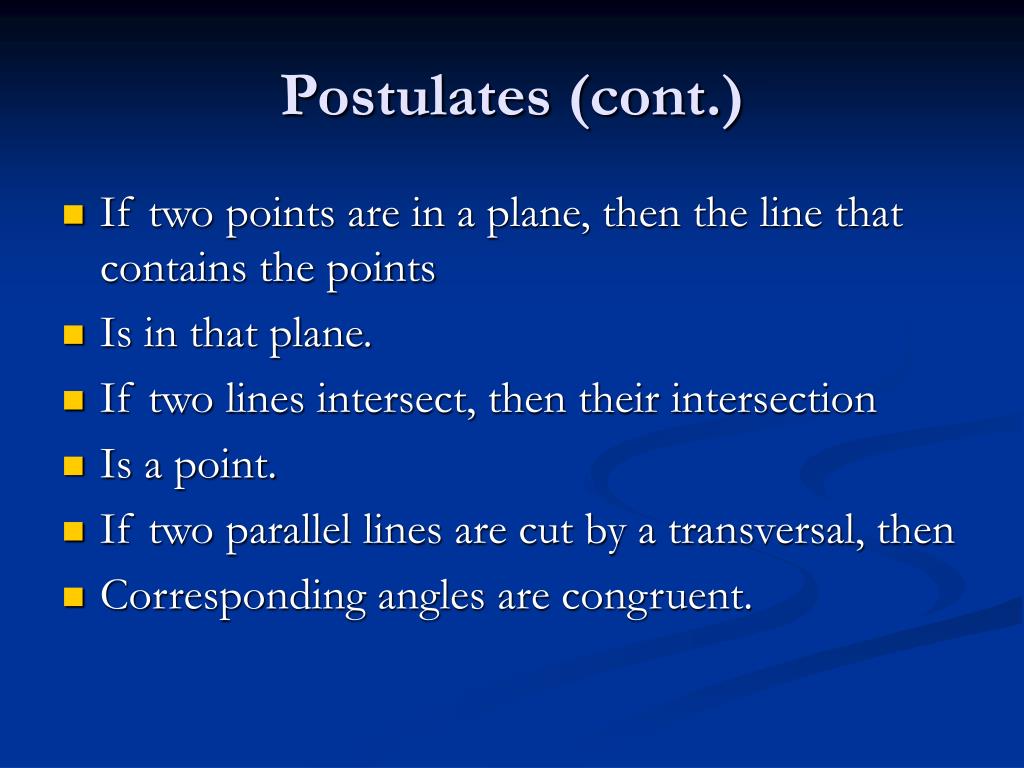 Postulates (cont.)

- If two points are in a plane, then the line that contains the points
- Is in that plane.
- If two lines intersect, then their intersection
- Is a point.
- If two parallel lines are cut by a transversal, then
- Corresponding angles are congruent.